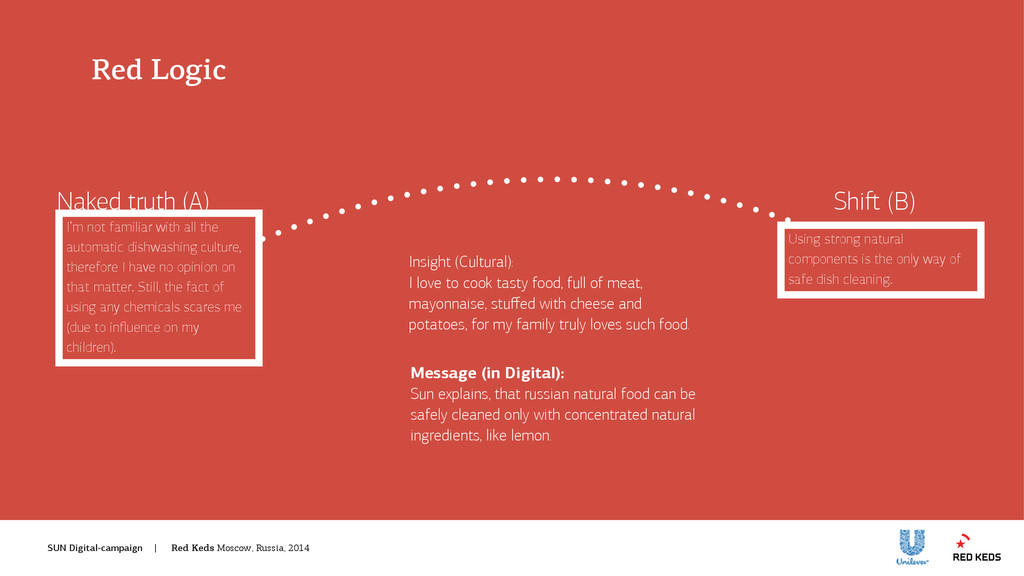 Red Logic

Naked truth (A)

I'm not familiar with all the automatic dishwashing culture, therefore I have no opinion on that matter. Still, the fact of using any chemicals scares me (due to influence on my children).

Insight (Cultural):
I love to cook tasty food, full of meat, mayonnaise, stuffed with cheese and potatoes, for my family truly loves such food.

Message (in Digital):
Sun explains, that russian natural food can be safely cleaned only with concentrated natural ingredients, like lemon.

Shift (B)

Using strong natural components is the only way of safe dish cleaning.

SUN Digital-campaign | Red Keds Moscow, Russia, 2014

Unilever

RED KEDS